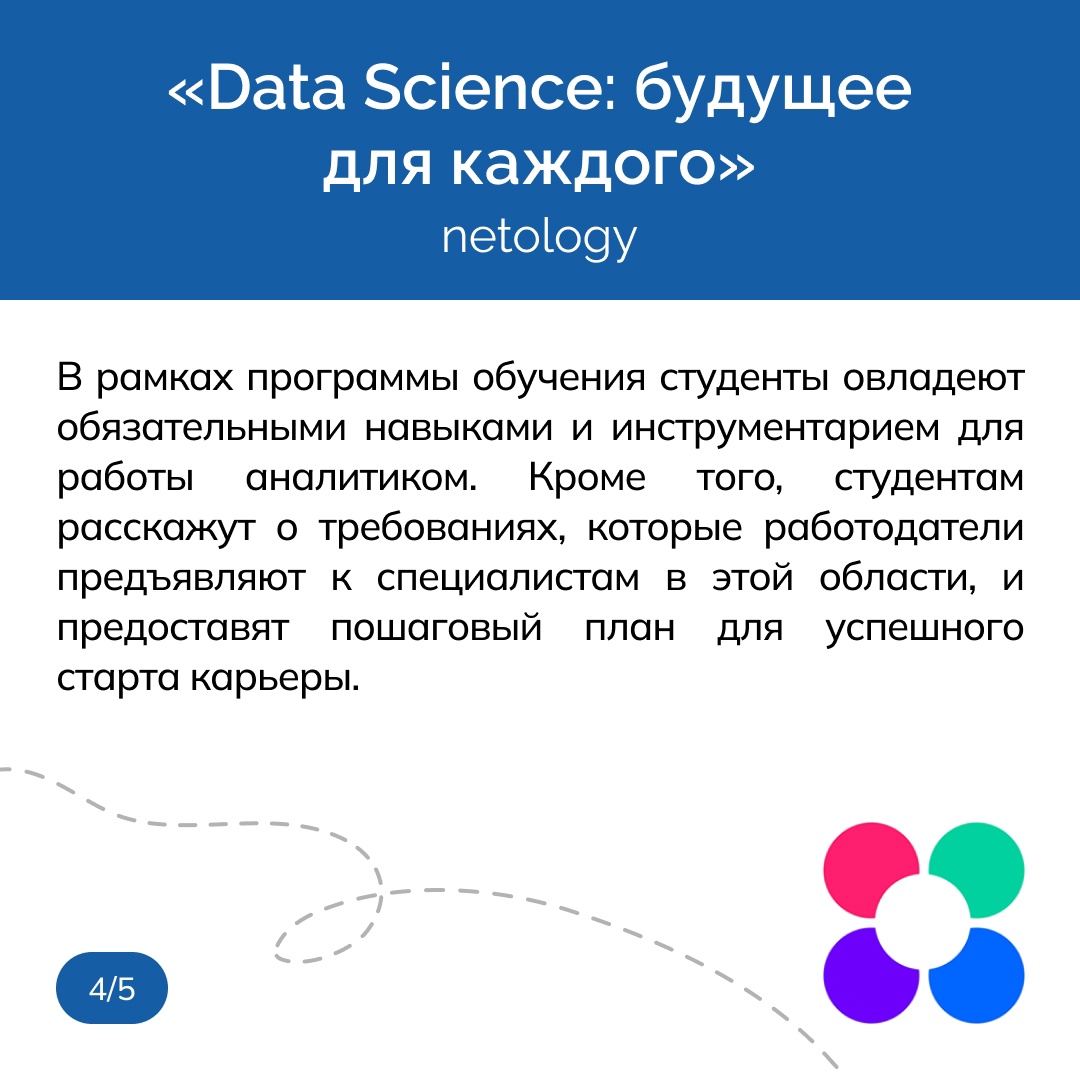 «Data Science: будущее для каждого»
netology

В рамках программы обучения студенты овладеют обязательными навыками и инструментарием для работы аналитиком. Кроме того, студентам расскажут о требованиях, которые работодатели предъявляют к специалистам в этой области, и предоставят пошаговый план для успешного старта карьеры.

4/5